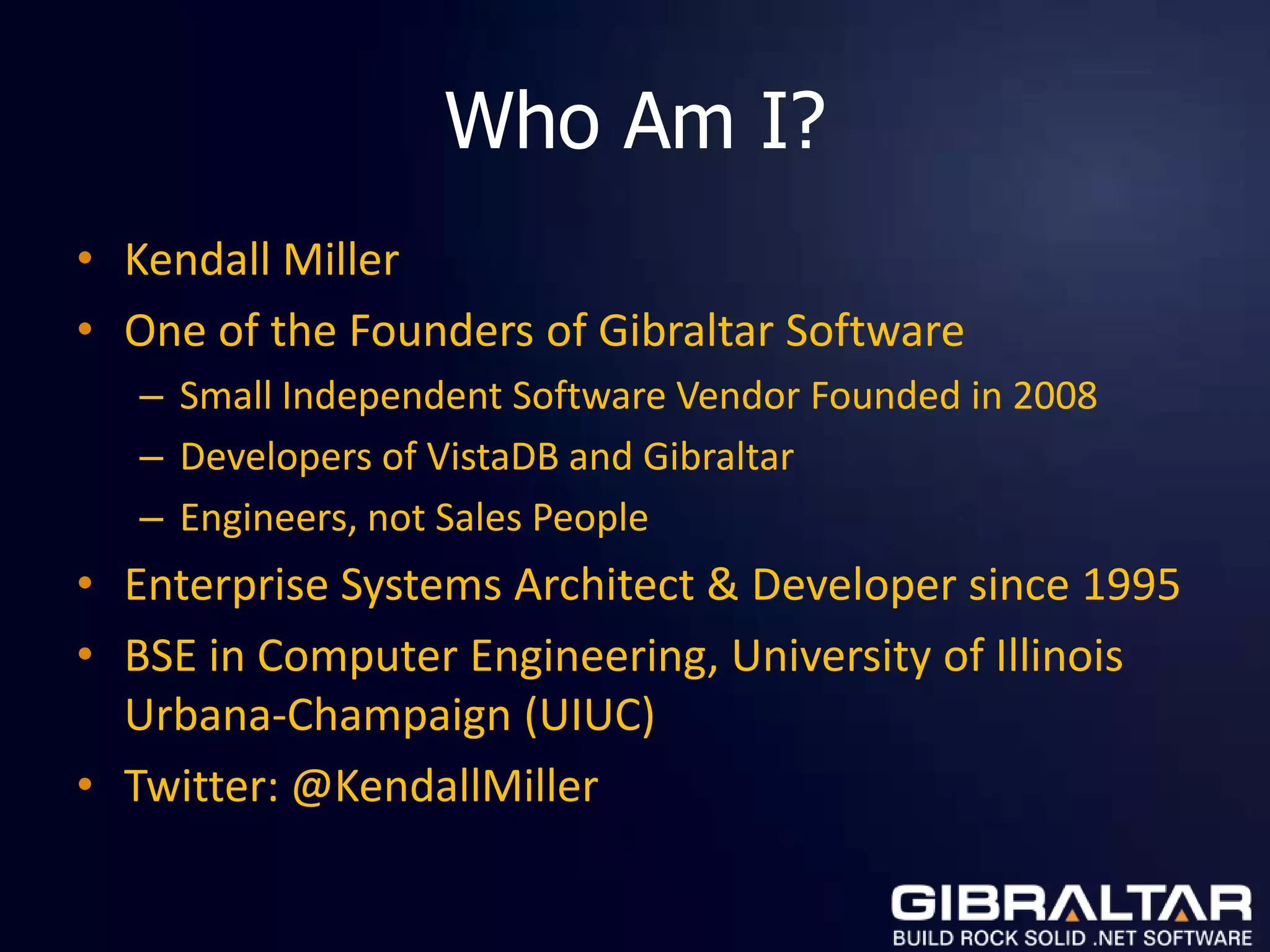 Who Am I?

• Kendall Miller
• One of the Founders of Gibraltar Software
– Small Independent Software Vendor Founded in 2008
– Developers of VistaDB and Gibraltar
– Engineers, not Sales People
• Enterprise Systems Architect & Developer since 1995
• BSE in Computer Engineering, University of Illinois Urbana-Champaign (UIUC)
• Twitter: @KendallMiller

GIBRALTAR
BUILD ROCK SOLID .NET SOFTWARE